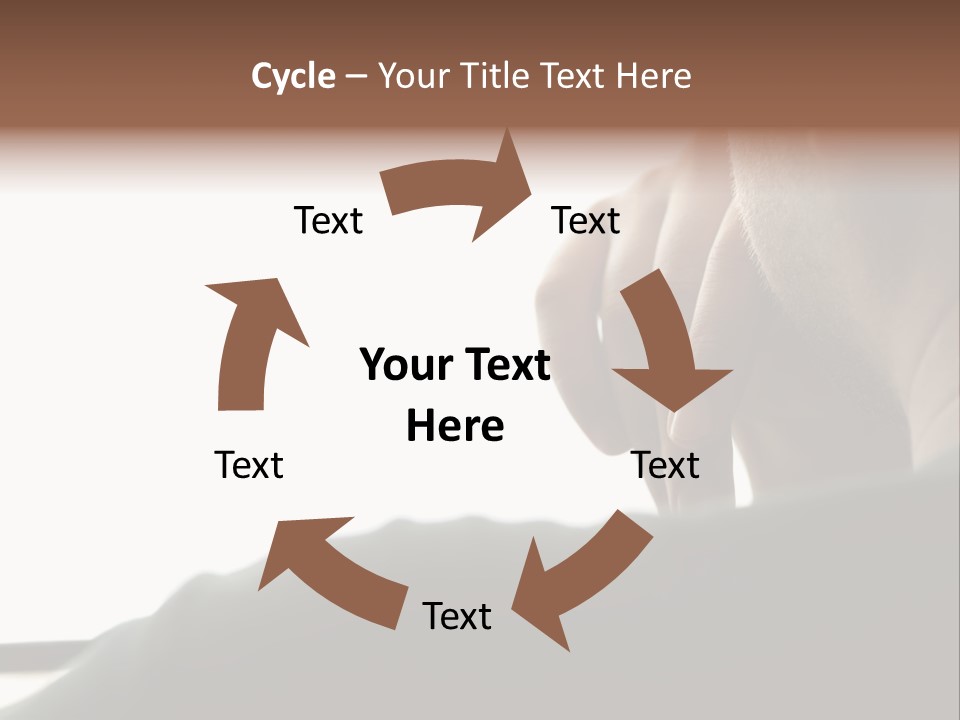 Cycle – Your Title Text Here

Text

Text

Your Text Here

Text

Text

Text